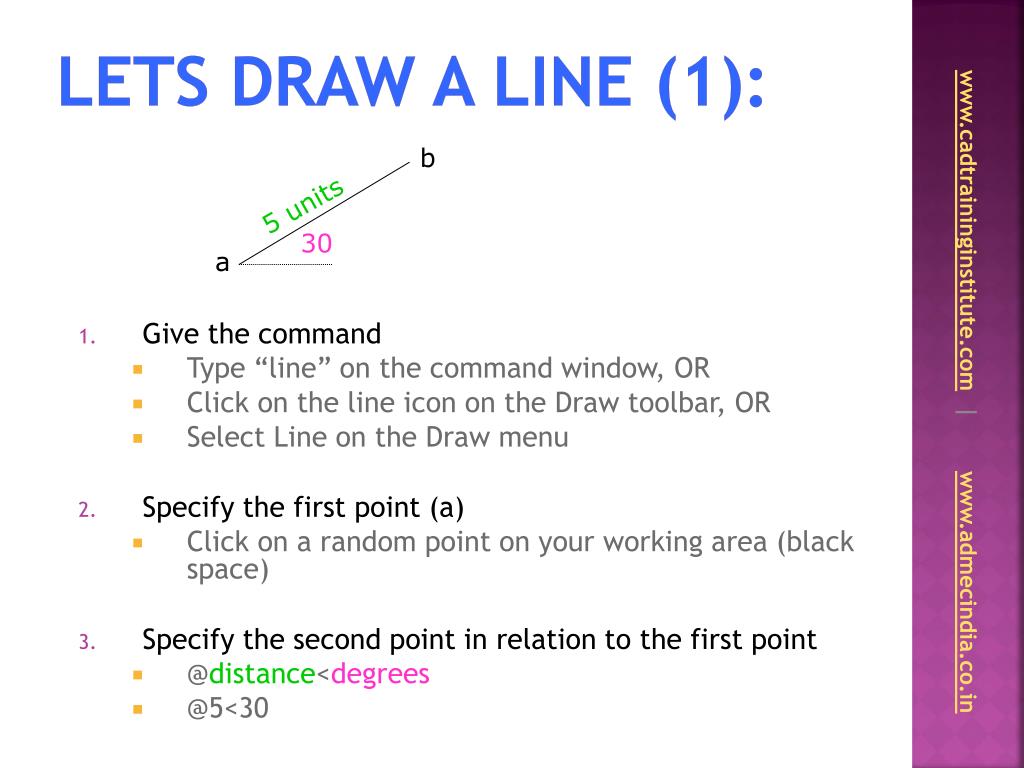 LETS DRAW A LINE (1):

b

5 units

30

a

1. Give the command
- Type “line” on the command window, OR
- Click on the line icon on the Draw toolbar, OR
- Select Line on the Draw menu

2. Specify the first point (a)
- Click on a random point on your working area (black space)

3. Specify the second point in relation to the first point
- @distance<degrees
- @5<30

www.cadtraininginstitute.com | www.admecindia.co.in